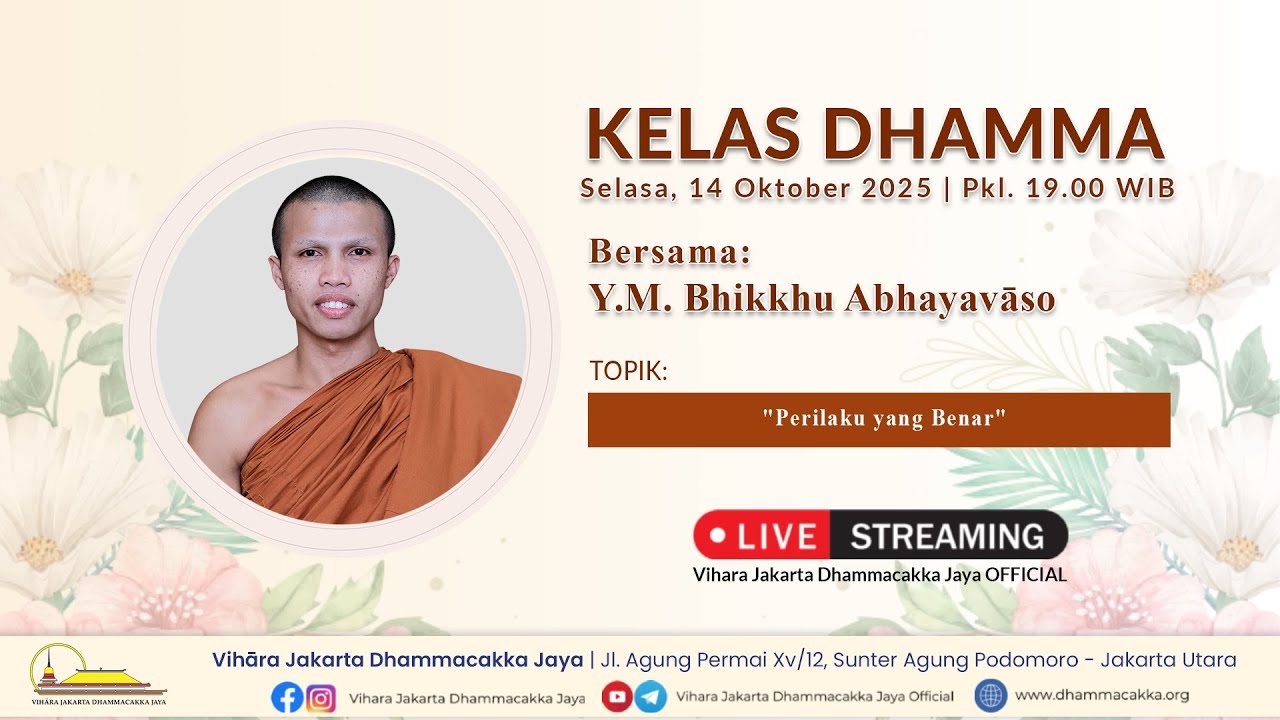 KELAS DHAMMA
Selasa, 14 Oktober 2025 | Pkl. 19.00 WIB

Bersama:
Y.M. Bhikkhu Abhayavāso

TOPIK:
"Perilaku yang Benar"

LIVE STREAMING
Vihara Jakarta Dhammacakka Jaya OFFICIAL

VIHĀRA JAKARTA DHAMMACAKKA JAYA

Vihāra Jakarta Dhammacakka Jaya | Jl. Agung Permai Xv/12, Sunter Agung Podomoro - Jakarta Utara

Vihara Jakarta Dhammacakka Jaya
Vihara Jakarta Dhammacakka Jaya Official
www.dhammacakka.org